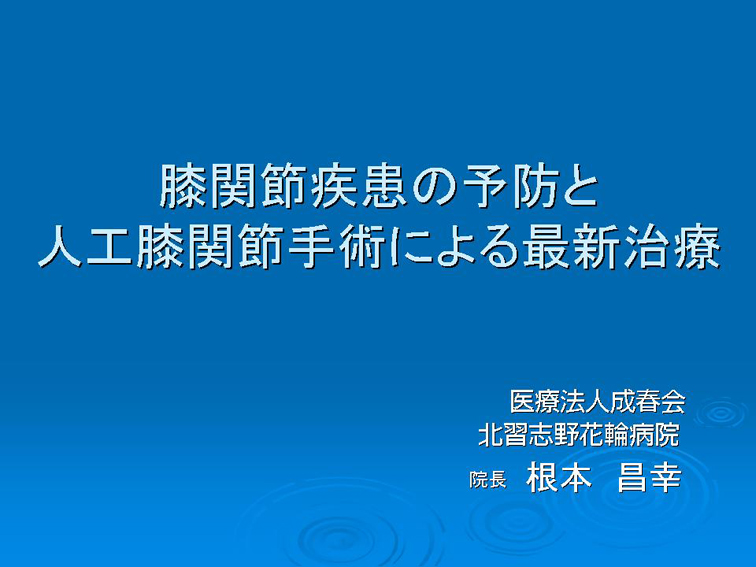 膝関節疾患の予防と
人工膝関節手術による最新治療

医療法人成春会
北習志野花輪病院
院長　根本　昌幸